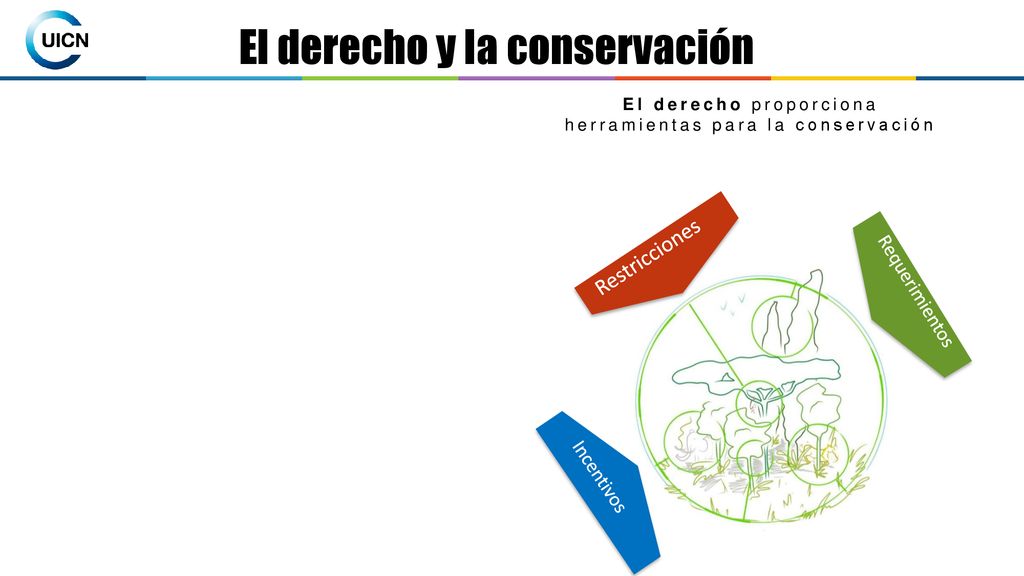 UICN

El derecho y la conservación

El derecho proporciona herramientas para la conservación

Restricciones

Requerimientos

Incentivos